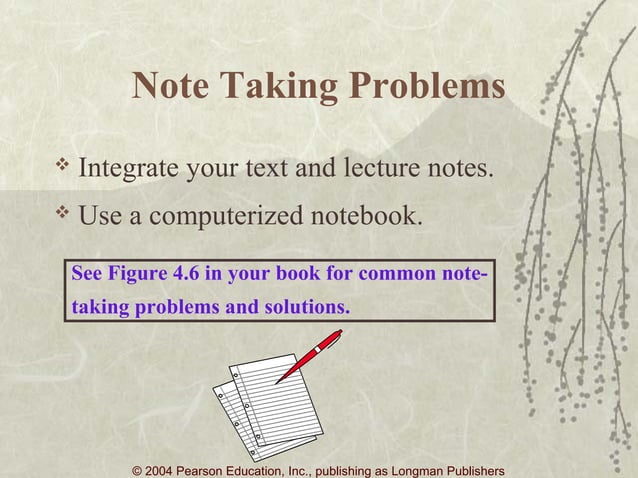 Note Taking Problems

❖ Integrate your text and lecture notes.

❖ Use a computerized notebook.

See Figure 4.6 in your book for common note-taking problems and solutions.

© 2004 Pearson Education, Inc., publishing as Longman Publishers